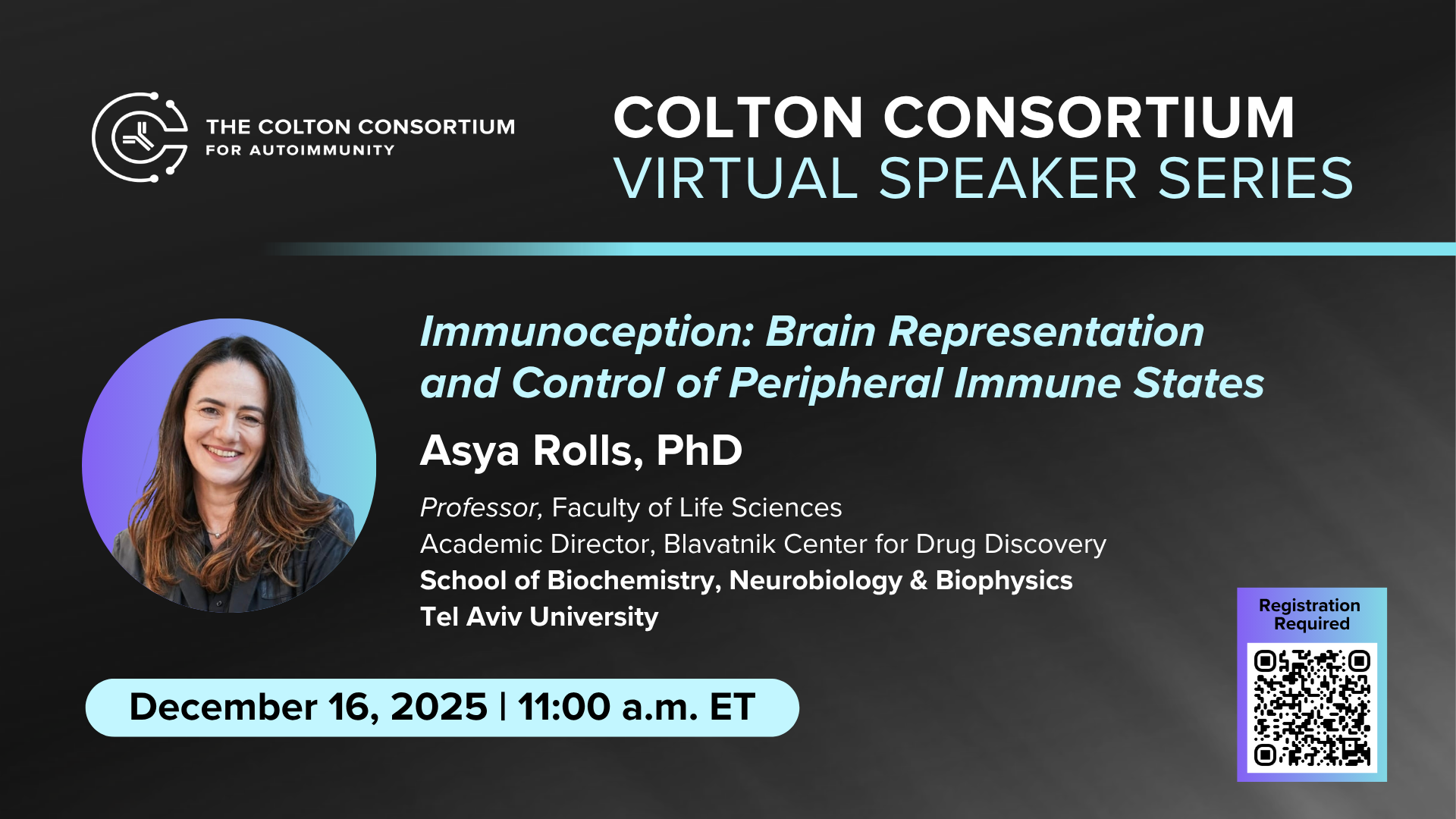 THE COLTON CONSORTIUM
FOR AUTOIMMUNITY

COLTON CONSORTIUM
VIRTUAL SPEAKER SERIES

Immunoception: Brain Representation and Control of Peripheral Immune States

Asya Rolls, PhD

Professor, Faculty of Life Sciences
Academic Director, Blavatnik Center for Drug Discovery
School of Biochemistry, Neurobiology & Biophysics
Tel Aviv University

December 16, 2025 | 11:00 a.m. ET

Registration Required